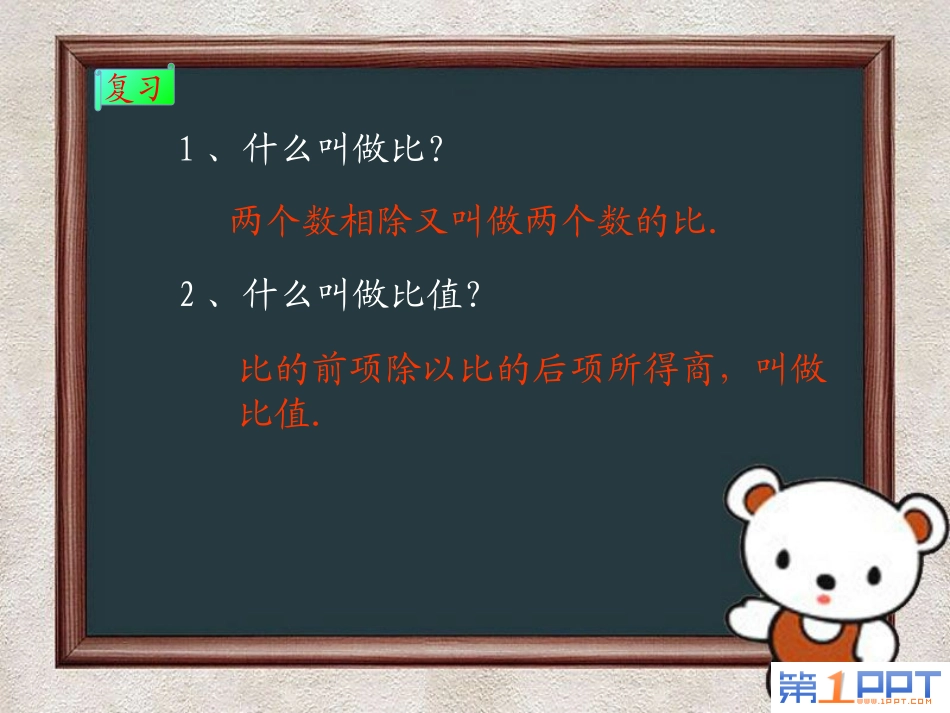 复习

1、什么叫做比？

两个数相除又叫做两个数的比.

2、什么叫做比值？

比的前项除以比的后项所得商，叫做比值.

第1PPT
www.1ppt.com